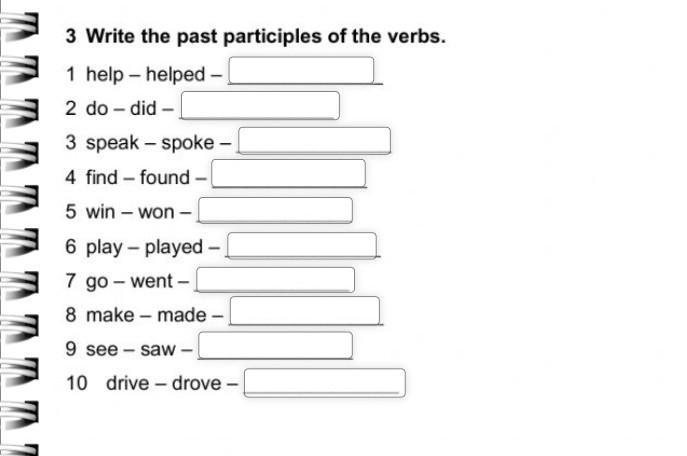 3 Write the past participles of the verbs.

1 help – helped –

2 do – did –

3 speak – spoke –

4 find – found –

5 win – won –

6 play – played –

7 go – went –

8 make – made –

9 see – saw –

10 drive – drove –